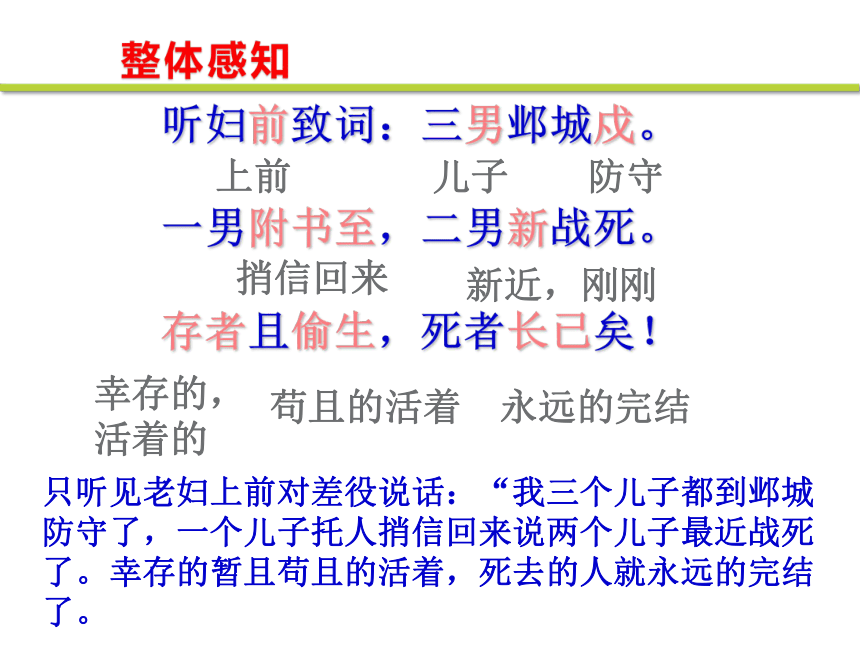 整体感知

听妇前致词：三男邺城戍。
上前　　儿子　　防守
一男附书至，二男新战死。
捎信回来　　新近，刚刚
存者且偷生，死者长已矣！
幸存的，活着的　　苟且的活着　　永远的完结

只听见老妇上前对差役说话：“我三个儿子都到邺城防守了，一个儿子托人捎信回来说两个儿子最近战死了。幸存的暂且苟且的活着，死去的人就永远的完结了。